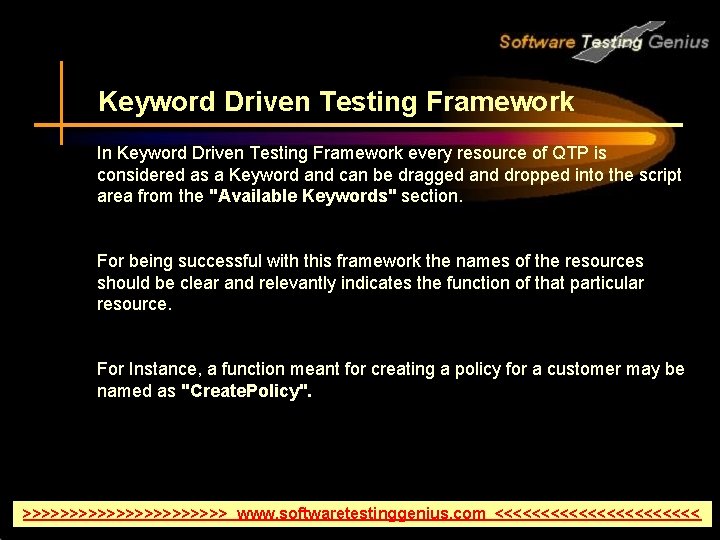 Software Testing Genius

Keyword Driven Testing Framework

In Keyword Driven Testing Framework every resource of QTP is considered as a Keyword and can be dragged and dropped into the script area from the "Available Keywords" section.

For being successful with this framework the names of the resources should be clear and relevantly indicates the function of that particular resource.

For Instance, a function meant for creating a policy for a customer may be named as "CreatePolicy".

>>>>>>>>>>>>>>>>>>>>>> www.softwaretestinggenius.com <<<<<<<<<<<<<<<<<<<<<<